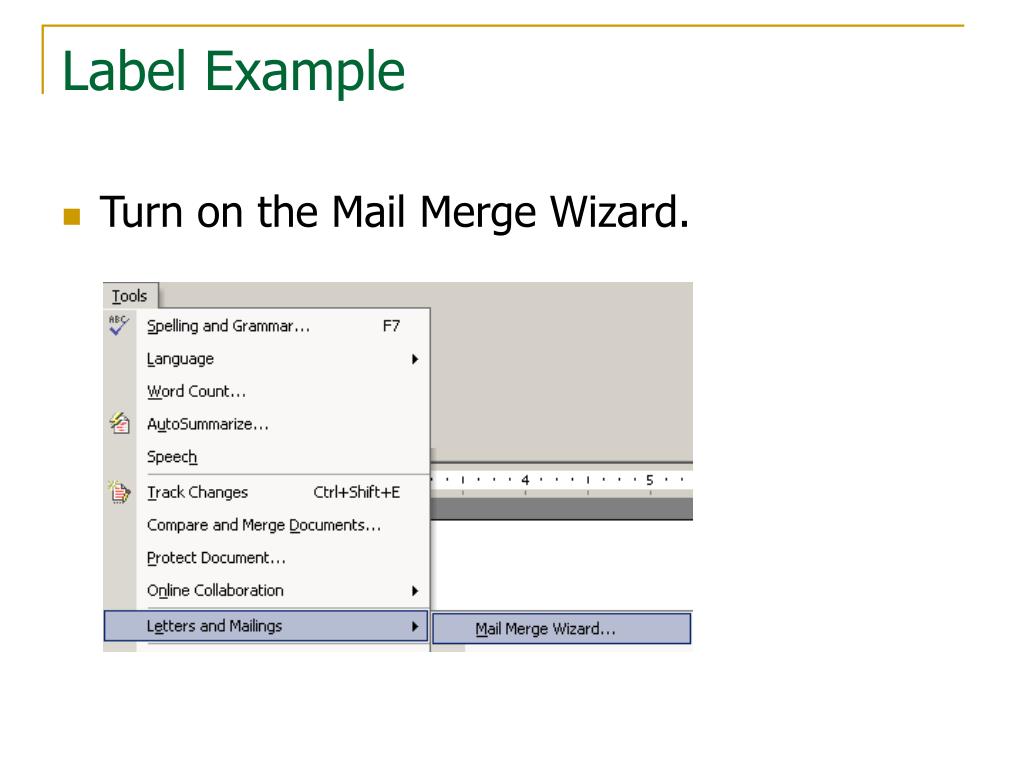 Label Example

Turn on the Mail Merge Wizard.

Tools
Spelling and Grammar... F7
Language
Word Count...
AutoSummarize...
Speech
Track Changes Ctrl+Shift+E
Compare and Merge Documents...
Protect Document...
Online Collaboration
Letters and Mailings
Mail Merge Wizard...

4 5